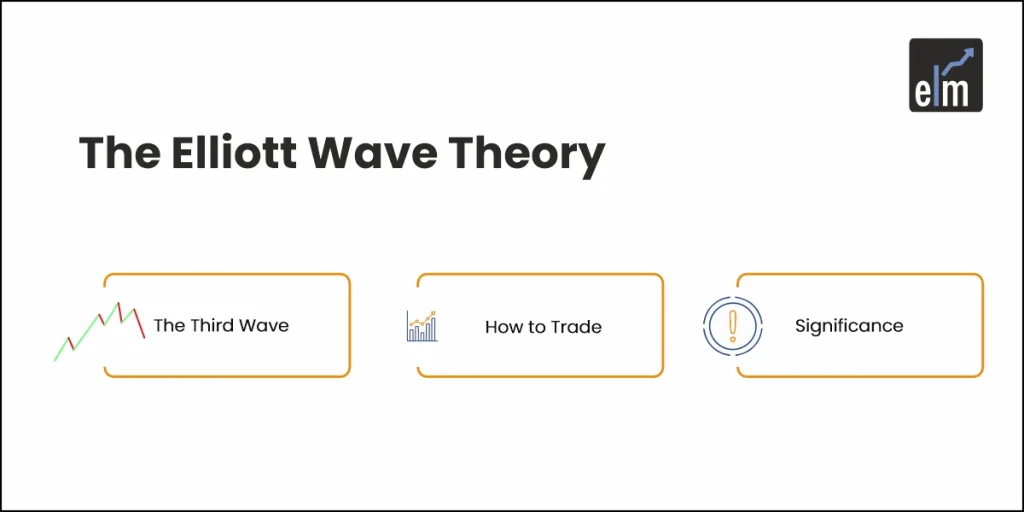 elm

The Elliott Wave Theory

The Third Wave

How to Trade

Significance